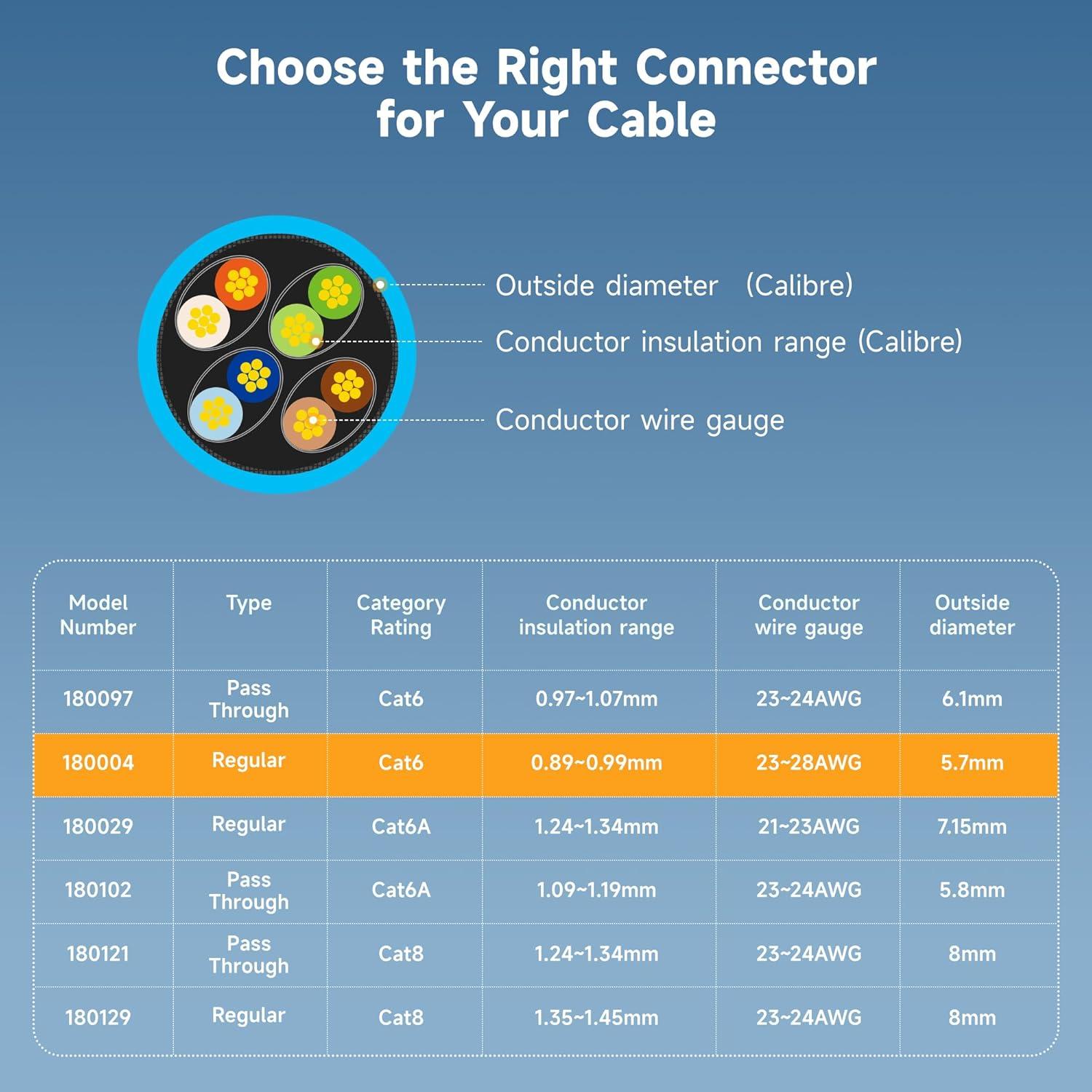 Choose the Right Connector for Your Cable

Outside diameter (Calibre)

Conductor insulation range (Calibre)

Conductor wire gauge

| Model Number | Type | Category Rating | Conductor insulation range | Conductor wire gauge | Outside diameter |
|---|---|---|---|---|---|
| 180097 | Pass Through | Cat6 | 0.97~1.07mm | 23~24AWG | 6.1mm |
| 180004 | Regular | Cat6 | 0.89~0.99mm | 23~28AWG | 5.7mm |
| 180029 | Regular | Cat6A | 1.24~1.34mm | 21~23AWG | 7.15mm |
| 180102 | Pass Through | Cat6A | 1.09~1.19mm | 23~24AWG | 5.8mm |
| 180121 | Pass Through | Cat8 | 1.24~1.34mm | 23~24AWG | 8mm |
| 180129 | Regular | Cat8 | 1.35~1.45mm | 23~24AWG | 8mm |